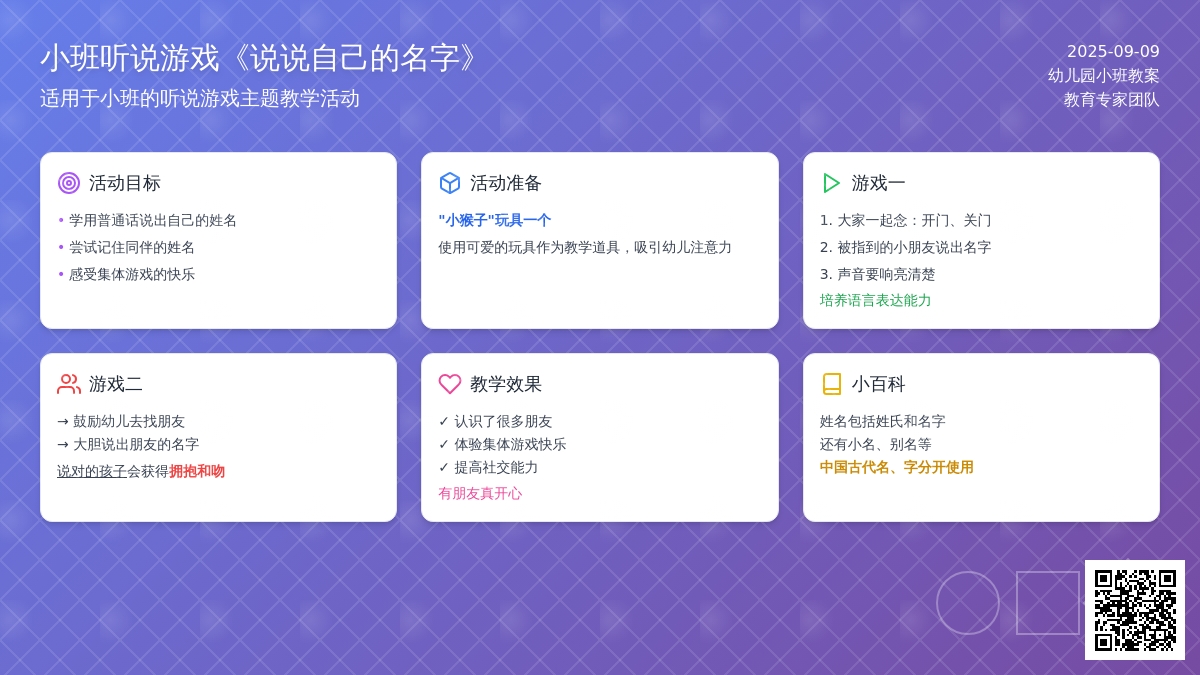 小班听说游戏《说说自己的名字》

适用于小班的听说游戏主题教学活动

2025-09-09
幼儿园小班教案
教育专家团队

活动目标

• 学用普通话说出自己的姓名
• 尝试记住同伴的姓名
• 感受集体游戏的快乐

活动准备

"小猴子"玩具一个

使用可爱的玩具作为教学道具，吸引幼儿注意力

游戏一

1. 大家一起念：开门、关门
2. 被指到的小朋友说出名字
3. 声音要响亮清楚

培养语言表达能力

游戏二

→ 鼓励幼儿去找朋友
→ 大胆说出朋友的名字

说对的孩子会获得拥抱和吻

教学效果

✓ 认识了很多朋友
✓ 体验集体游戏快乐
✓ 提高社交能力

有朋友真开心

小百科

姓名包括姓氏和名字
还有小名、别名等

中国古代名、字分开使用